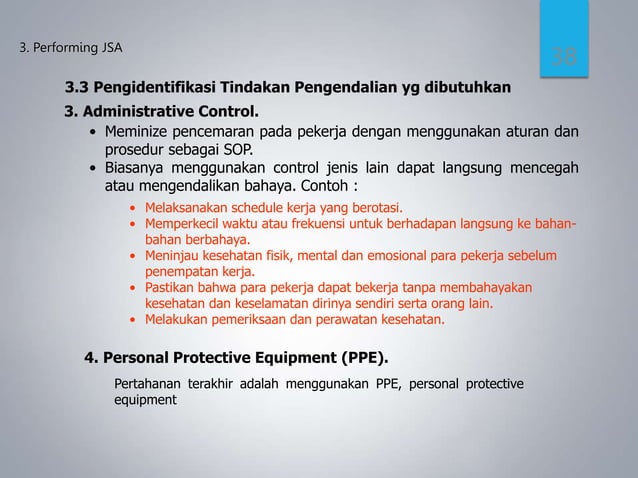 3. Performing JSA

38

3.3 Pengidentifikasi Tindakan Pengendalian yg dibutuhkan

3. Administrative Control.

• Meminize pencemaran pada pekerja dengan menggunakan aturan dan prosedur sebagai SOP.
• Biasanya menggunakan control jenis lain dapat langsung mencegah atau mengendalikan bahaya. Contoh :

• Melaksanakan schedule kerja yang berotasi.
• Memperkecil waktu atau frekuensi untuk berhadapan langsung ke bahan-bahan berbahaya.
• Meninjau kesehatan fisik, mental dan emosional para pekerja sebelum penempatan kerja.
• Pastikan bahwa para pekerja dapat bekerja tanpa membahayakan kesehatan dan keselamatan dirinya sendiri serta orang lain.
• Melakukan pemeriksaan dan perawatan kesehatan.

4. Personal Protective Equipment (PPE).

Pertahanan terakhir adalah menggunakan PPE, personal protective equipment